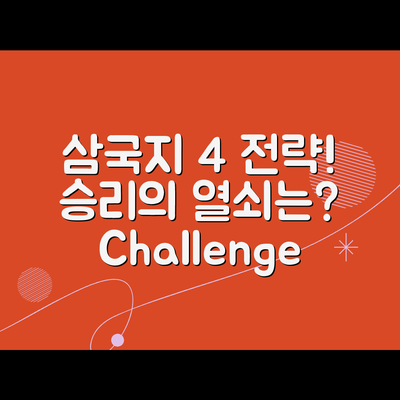 삼국지 4 전략!
승리의 열쇠는?
Challenge